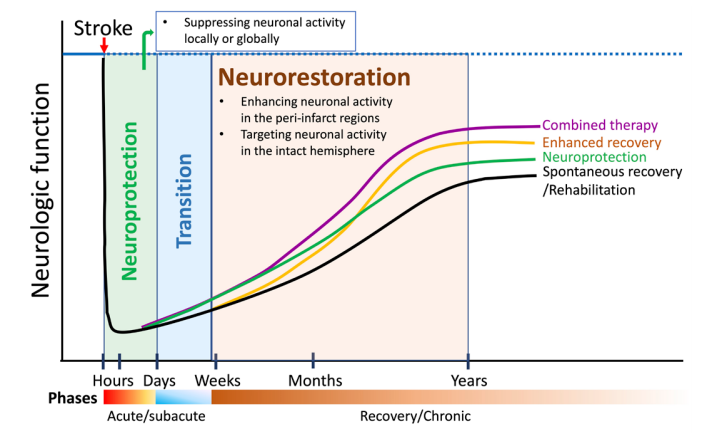 Stroke

• Suppressing neuronal activity locally or globally

Neurologic function

Neuroprotection

Transition

Neurorestoration

• Enhancing neuronal activity in the peri-infarct regions
• Targeting neuronal activity in the intact hemisphere

Combined therapy
Enhanced recovery
Neuroprotection
Spontaneous recovery /Rehabilitation

Hours Days Weeks Months Years

Phases

Acute/subacute

Recovery/Chronic